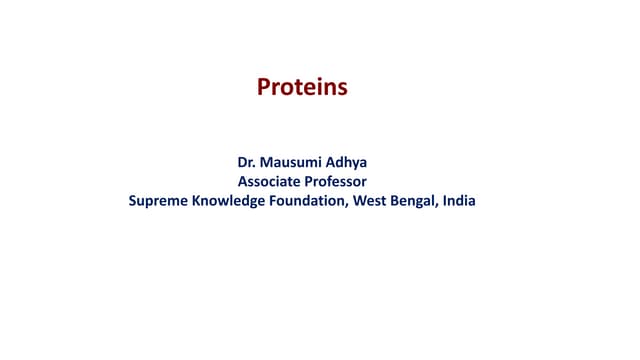 Proteins

Dr. Mausumi Adhya
Associate Professor
Supreme Knowledge Foundation, West Bengal, India